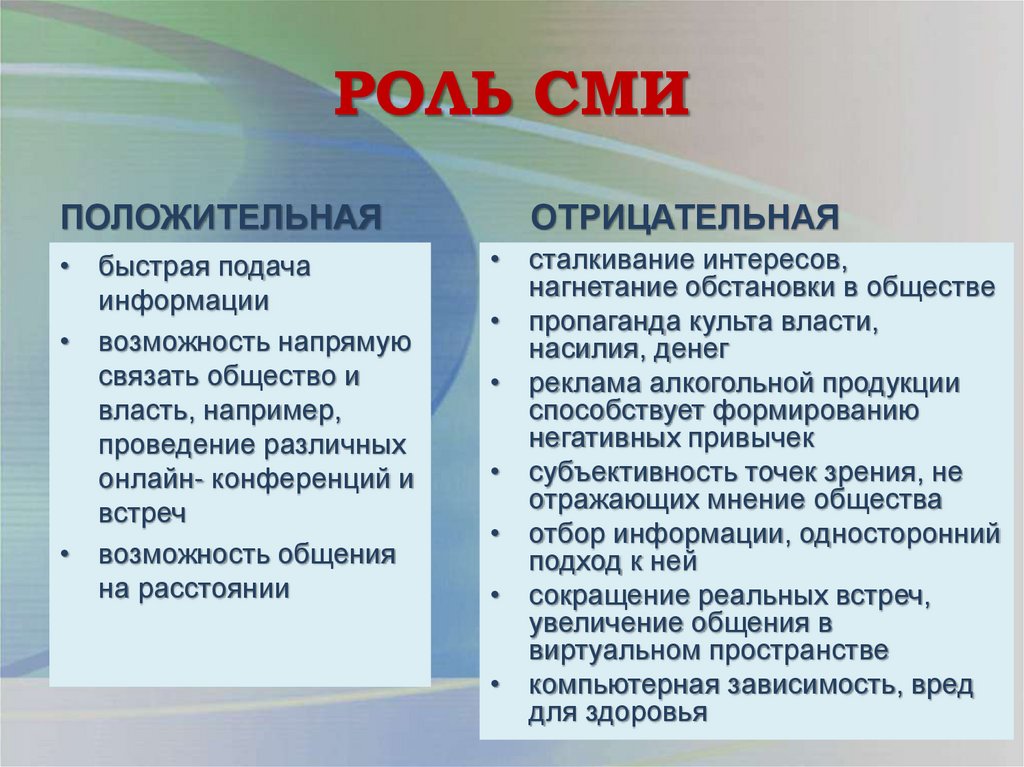 РОЛЬ СМИ

ПОЛОЖИТЕЛЬНАЯ

• быстрая подача информации
• возможность напрямую связать общество и власть, например, проведение различных онлайн- конференций и встреч
• возможность общения на расстоянии

ОТРИЦАТЕЛЬНАЯ

• сталкивание интересов, нагнетание обстановки в обществе
• пропаганда культа власти, насилия, денег
• реклама алкогольной продукции способствует формированию негативных привычек
• субъективность точек зрения, не отражающих мнение общества
• отбор информации, односторонний подход к ней
• сокращение реальных встреч, увеличение общения в виртуальном пространстве
• компьютерная зависимость, вред для здоровья